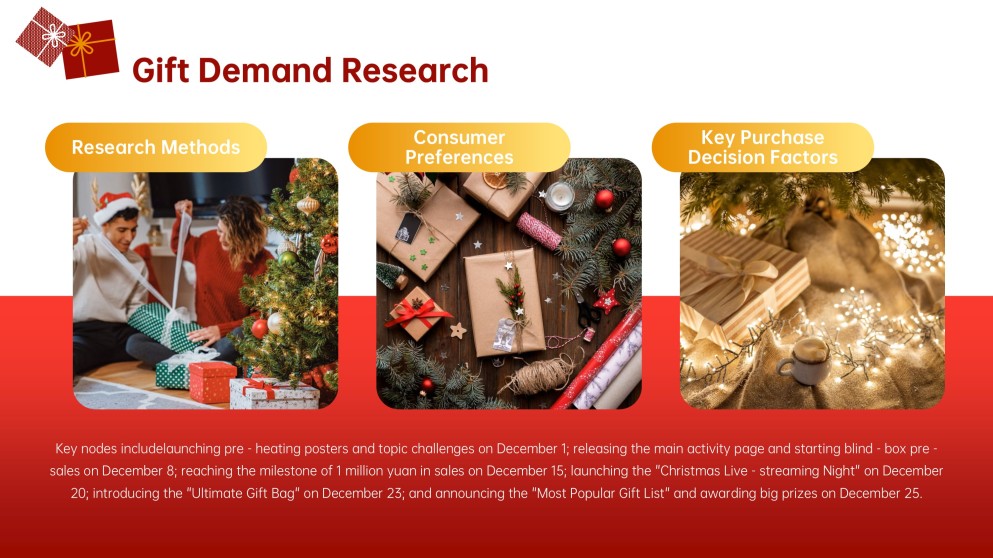 Gift Demand Research

Research Methods

Consumer Preferences

Key Purchase Decision Factors

Key nodes includelaunching pre - heating posters and topic challenges on December 1; releasing the main activity page and starting blind - box pre - sales on December 8; reaching the milestone of 1 million yuan in sales on December 15; launching the "Christmas Live - streaming Night" on December 20; introducing the "Ultimate Gift Bag" on December 23; and announcing the "Most Popular Gift List" and awarding big prizes on December 25.